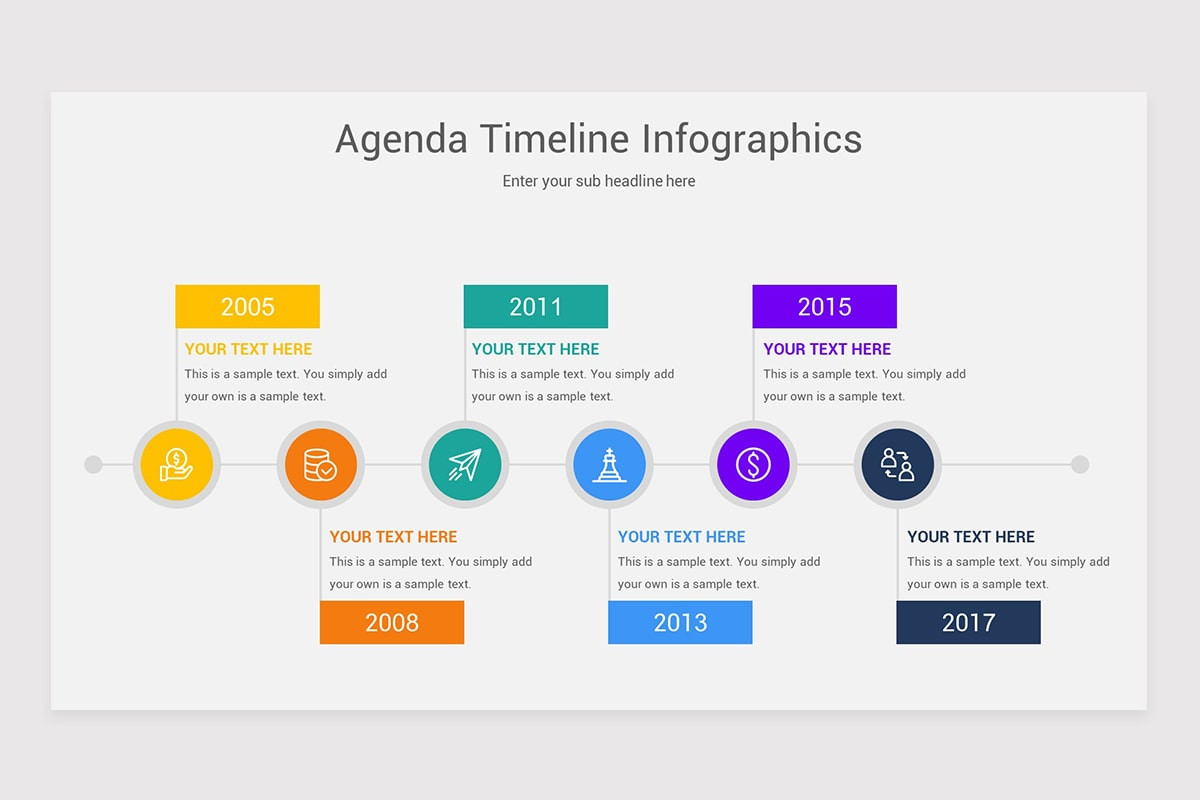 Agenda Timeline Infographics

Enter your sub headline here

2005

YOUR TEXT HERE

This is a sample text. You simply add your own is a sample text.

2011

YOUR TEXT HERE

This is a sample text. You simply add your own is a sample text.

2015

YOUR TEXT HERE

This is a sample text. You simply add your own is a sample text.

YOUR TEXT HERE

This is a sample text. You simply add your own is a sample text.

2008

YOUR TEXT HERE

This is a sample text. You simply add your own is a sample text.

2013

YOUR TEXT HERE

This is a sample text. You simply add your own is a sample text.

2017